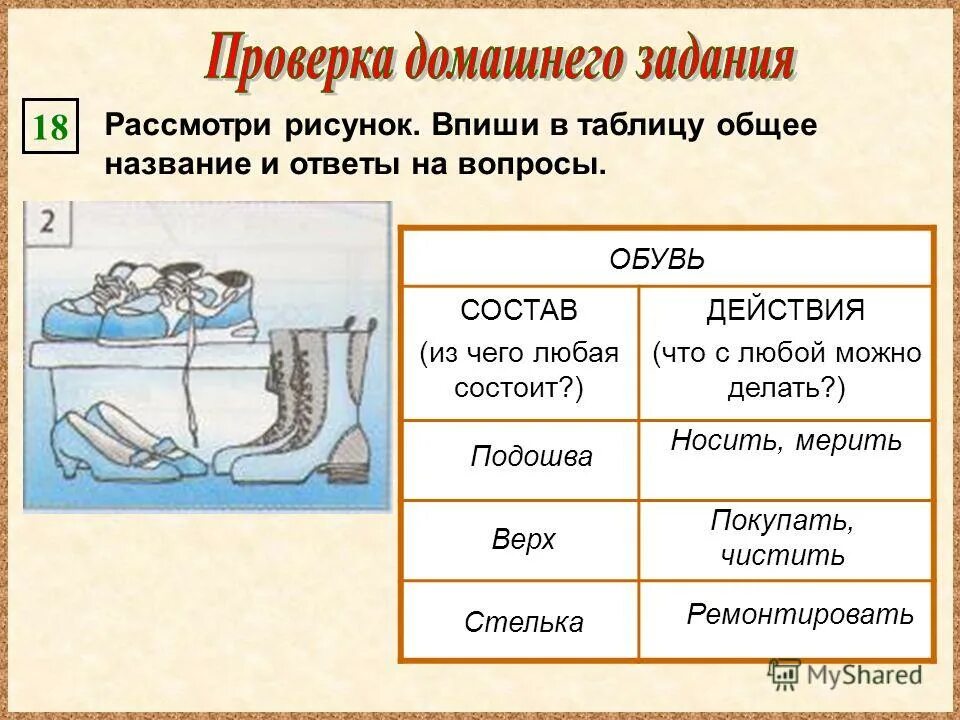 Проверка домашнего задания

18

Рассмотри рисунок. Впиши в таблицу общее название и ответы на вопросы.

2

| ОБУВЬ | |
|---|---|
| СОСТАВ (из чего любая состоит?) | ДЕЙСТВИЯ (что с любой можно делать?) |
| Подошва | Носить, мерить |
| Верх | Покупать, чистить |
| Стелька | Ремонтировать |

MyShared